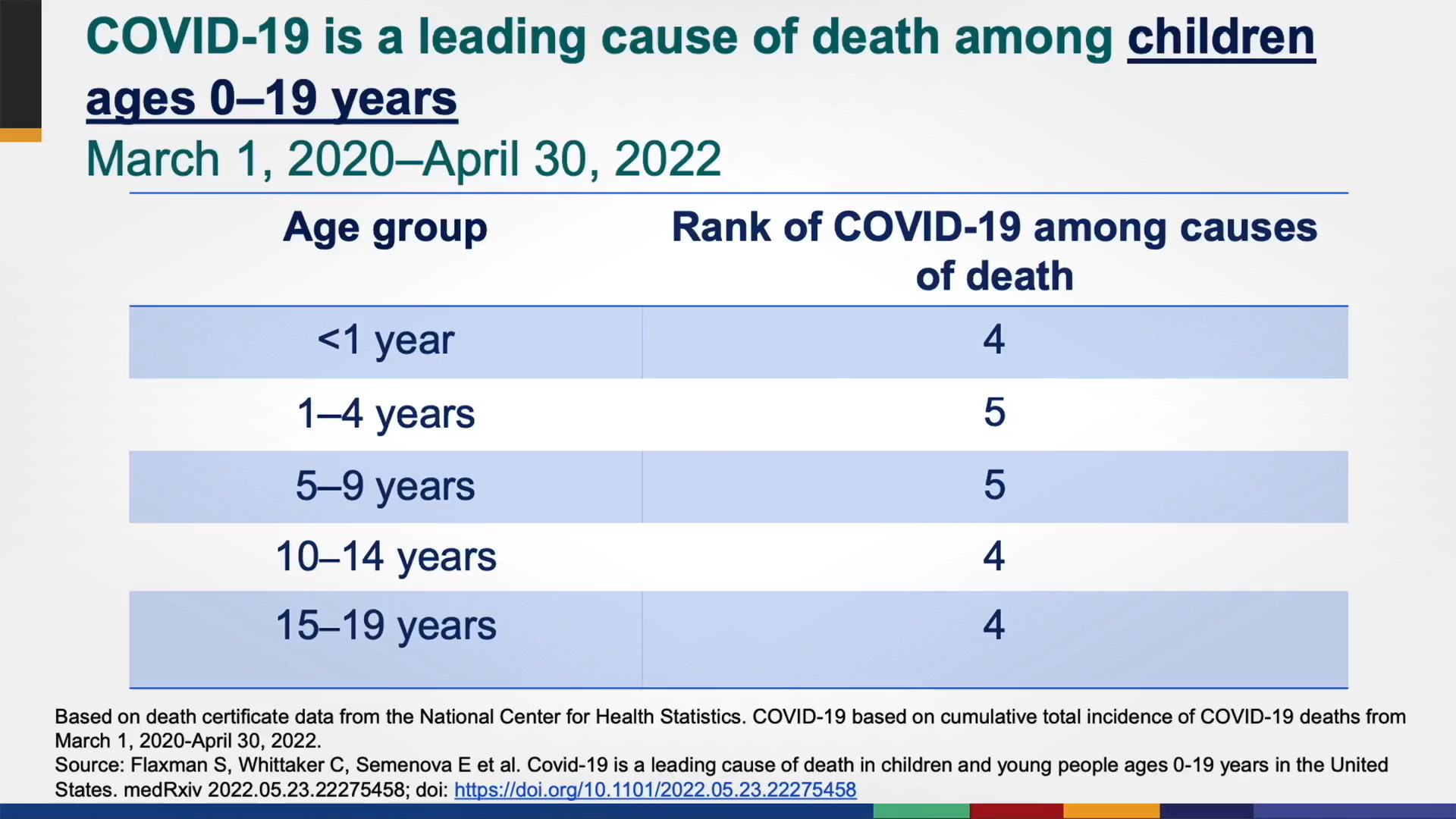 COVID-19 is a leading cause of death among children ages 0–19 years
March 1, 2020–April 30, 2022

| Age group | Rank of COVID-19 among causes of death |
|---|---|
| <1 year | 4 |
| 1–4 years | 5 |
| 5–9 years | 5 |
| 10–14 years | 4 |
| 15–19 years | 4 |

Based on death certificate data from the National Center for Health Statistics. COVID-19 based on cumulative total incidence of COVID-19 deaths from March 1, 2020-April 30, 2022.
Source: Flaxman S, Whittaker C, Semenova E et al. Covid-19 is a leading cause of death in children and young people ages 0-19 years in the United States. medRxiv 2022.05.23.22275458; doi: https://doi.org/10.1101/2022.05.23.22275458